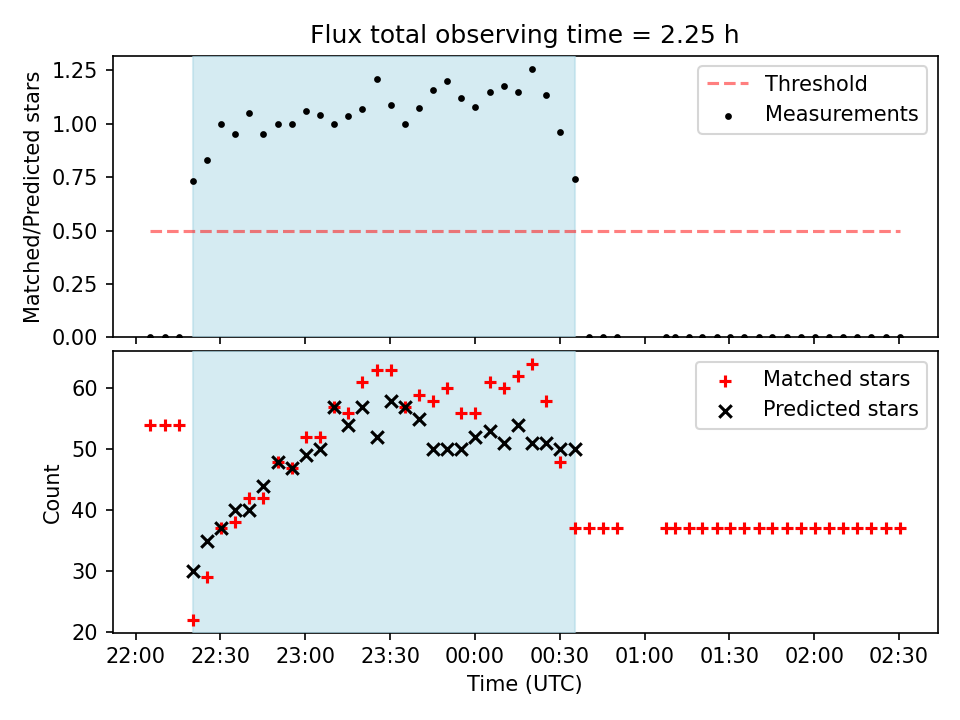 Flux total observing time = 2.25 h

Matched/Predicted stars

1.25
1.00
0.75
0.50
0.25
0.00

Threshold
Measurements

Count

60
50
40
30
20

Matched stars
Predicted stars

22:00 22:30 23:00 23:30 00:00 00:30 01:00 01:30 02:00 02:30

Time (UTC)